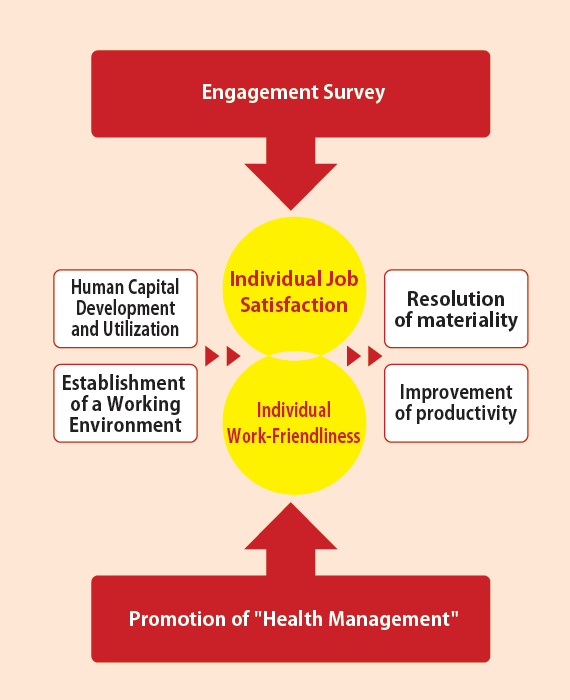 Engagement Survey

Human Capital Development and Utilization

Establishment of a Working Environment

Individual Job Satisfaction

Individual Work-Friendliness

Resolution of materiality

Improvement of productivity

Promotion of "Health Management"